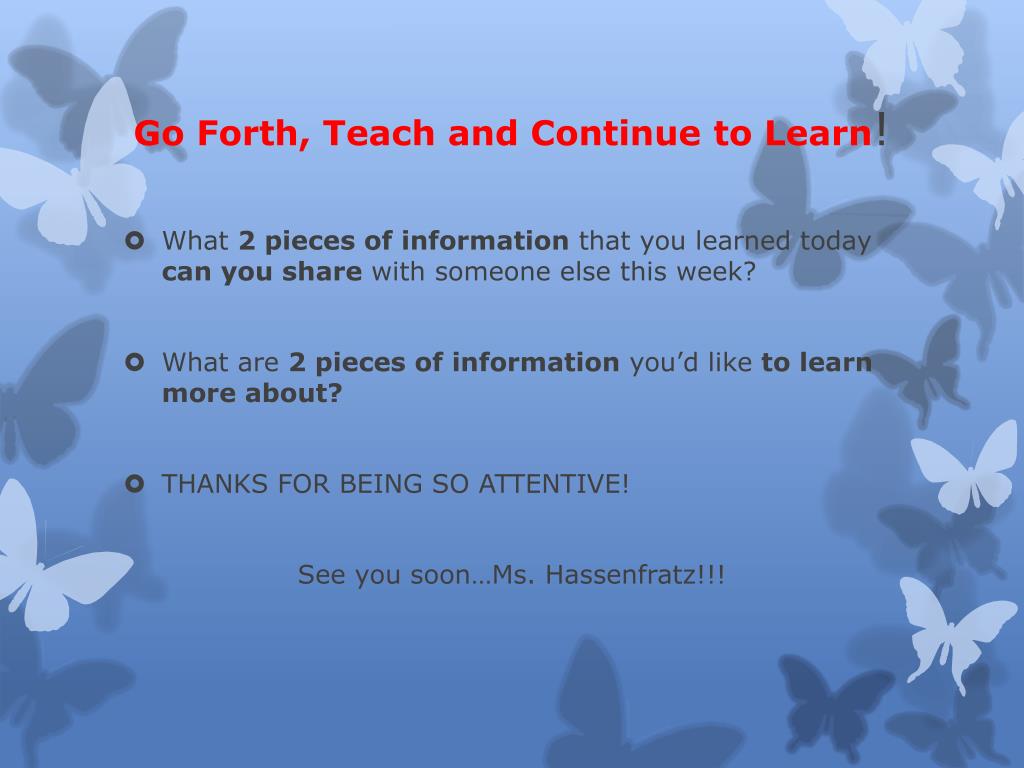 Go Forth, Teach and Continue to Learn!

What 2 pieces of information that you learned today can you share with someone else this week?

What are 2 pieces of information you'd like to learn more about?

THANKS FOR BEING SO ATTENTIVE!

See you soon…Ms. Hassenfratz!!!